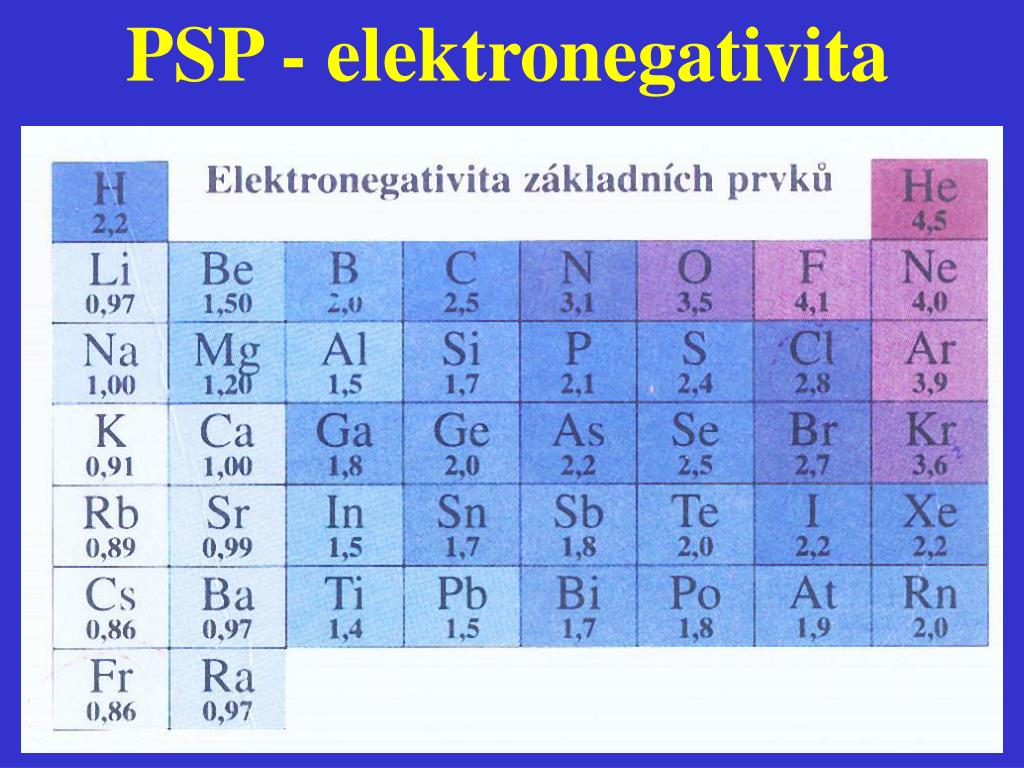 PSP - elektronegativita

Elektronegativita základních prvků

| H 2,2 | | | | | | | He 4,5 |
|---|---|---|---|---|---|---|---|
| Li 0,97 | Be 1,50 | B 2,0 | C 2,5 | N 3,1 | O 3,5 | F 4,1 | Ne 4,0 |
| Na 1,00 | Mg 1,20 | Al 1,5 | Si 1,7 | P 2,1 | S 2,4 | Cl 2,8 | Ar 3,9 |
| K 0,91 | Ca 1,00 | Ga 1,8 | Ge 2,0 | As 2,2 | Se 2,5 | Br 2,7 | Kr 3,6 |
| Rb 0,89 | Sr 0,99 | In 1,5 | Sn 1,7 | Sb 1,8 | Te 2,0 | I 2,2 | Xe 2,2 |
| Cs 0,86 | Ba 0,97 | Ti 1,4 | Pb 1,5 | Bi 1,7 | Po 1,8 | At 1,9 | Rn 2,0 |
| Fr 0,86 | Ra 0,97 | | | | | | |